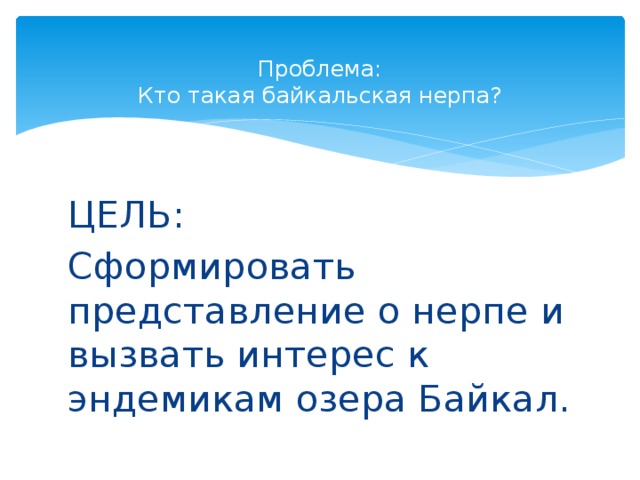 Проблема:
Кто такая байкальская нерпа?

ЦЕЛЬ:

Сформировать представление о нерпе и вызвать интерес к эндемикам озера Байкал.